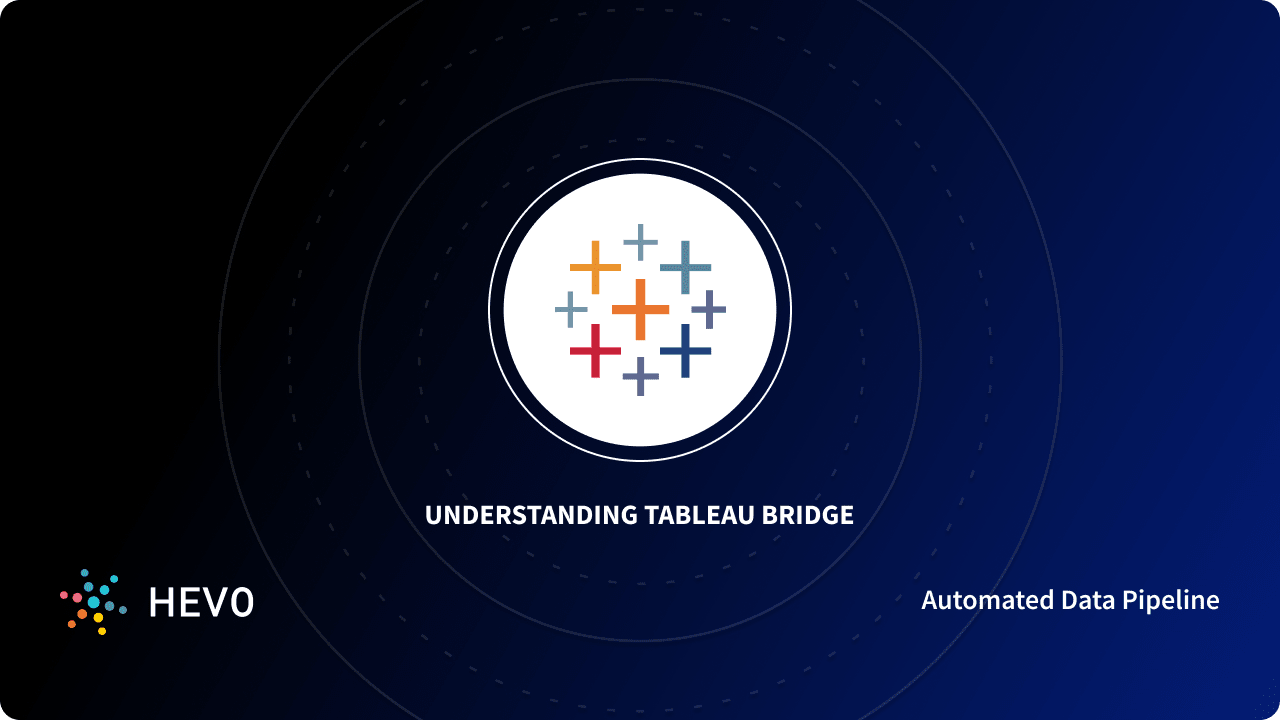 UNDERSTANDING TABLEAU BRIDGE

HEVO

Automated Data Pipeline